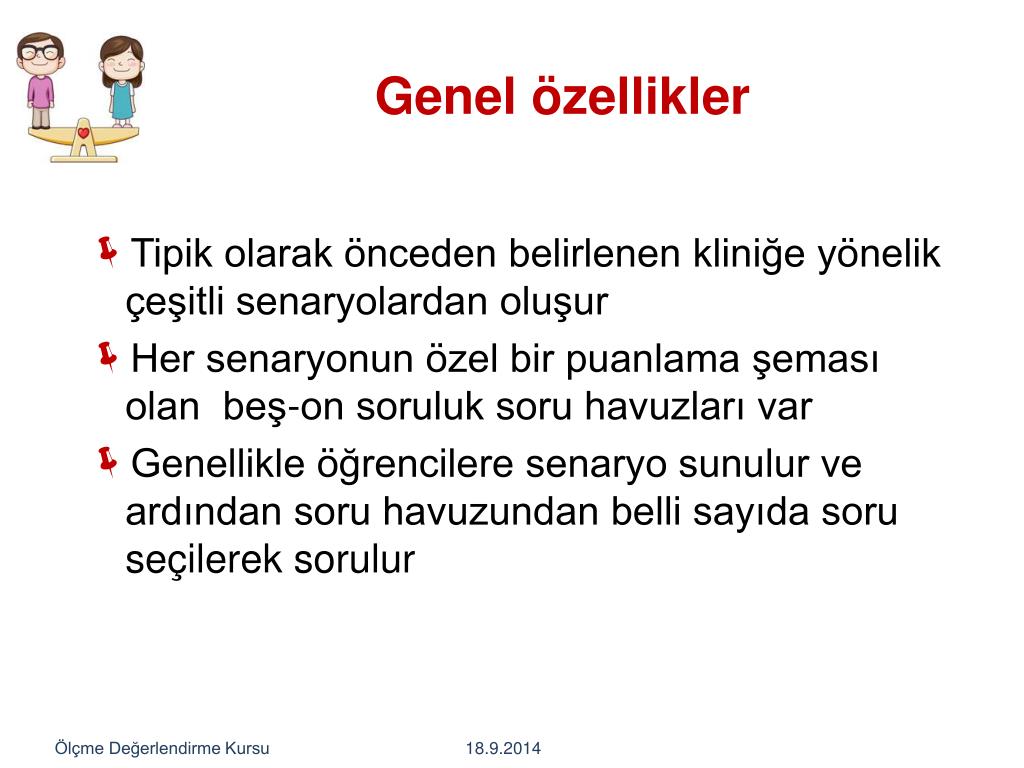 Genel özellikler

Tipik olarak önceden belirlenen kliniğe yönelik çeşitli senaryolardan oluşur

Her senaryonun özel bir puanlama şeması olan  beş-on soruluk soru havuzları var

Genellikle öğrencilere senaryo sunulur ve ardından soru havuzundan belli sayıda soru seçilerek sorulur

Ölçme Değerlendirme Kursu 18.9.2014